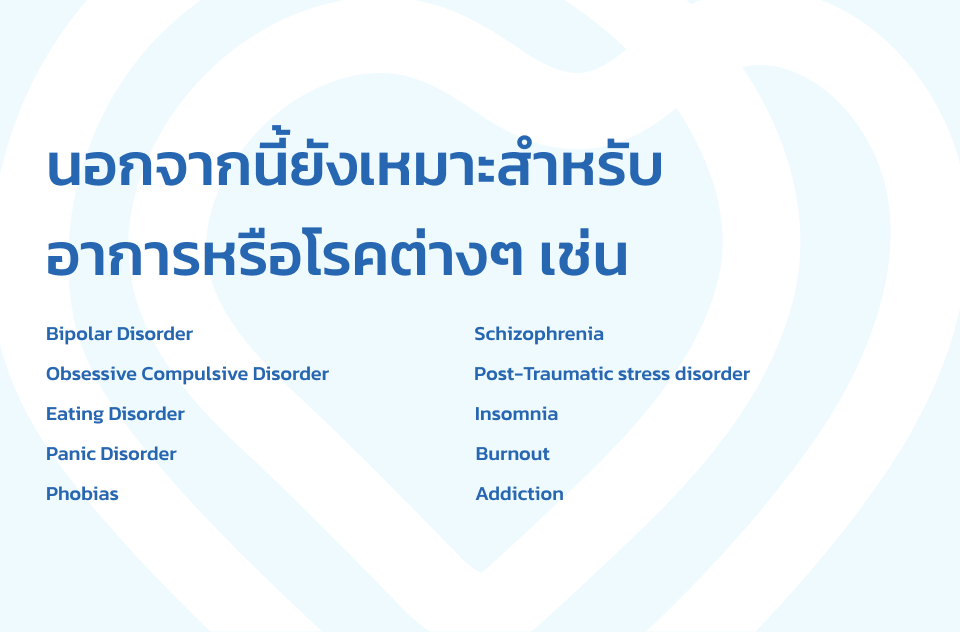 นอกจากนี้ยังเหมาะสำหรับ
อาการหรือโรคต่างๆ เช่น

Bipolar Disorder
Obsessive Compulsive Disorder
Eating Disorder
Panic Disorder
Phobias

Schizophrenia
Post-Traumatic stress disorder
Insomnia
Burnout
Addiction